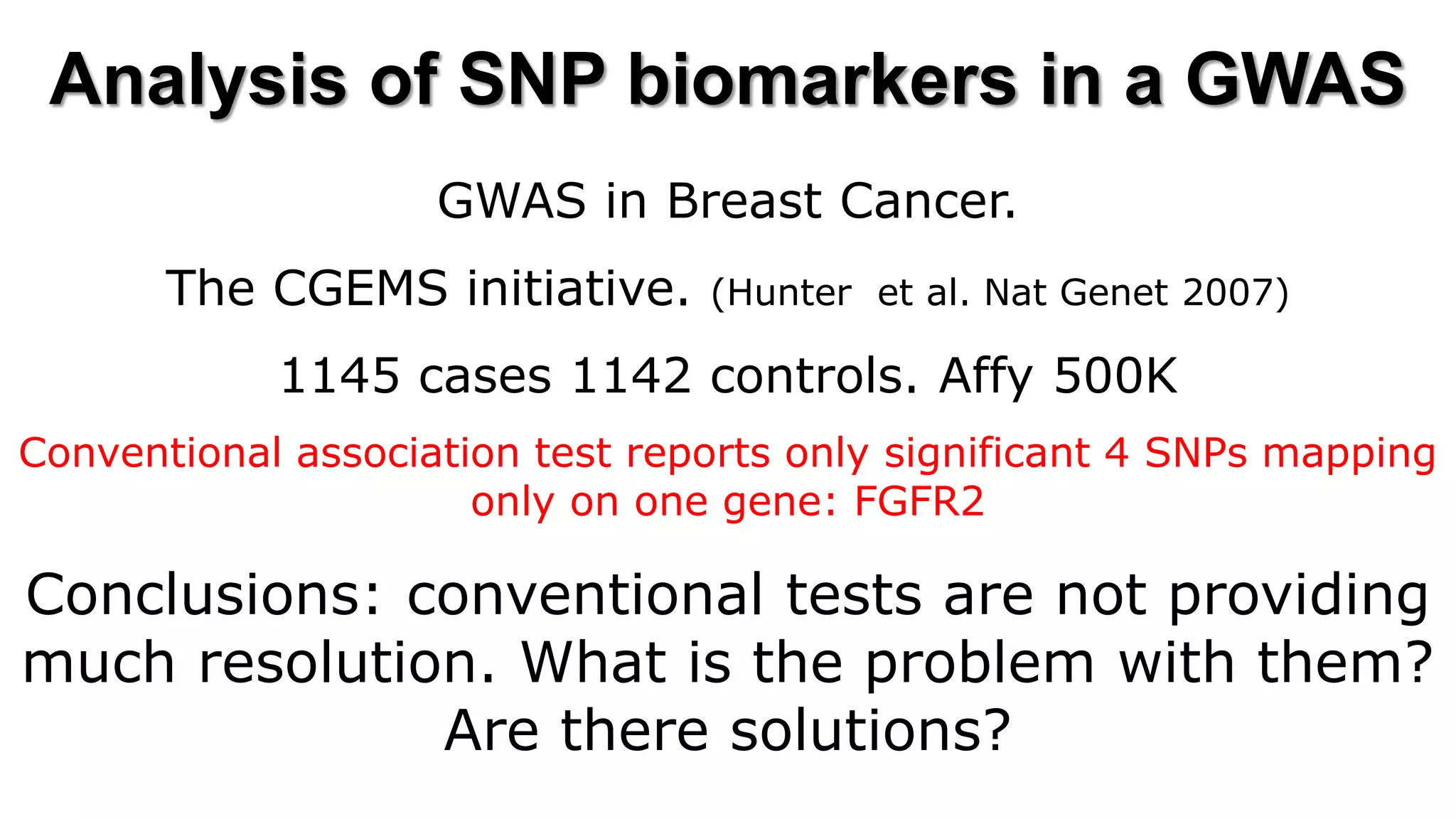 Analysis of SNP biomarkers in a GWAS

GWAS in Breast Cancer.

The CGEMS initiative. (Hunter et al. Nat Genet 2007)

1145 cases 1142 controls. Affy 500K

Conventional association test reports only significant 4 SNPs mapping only on one gene: FGFR2

Conclusions: conventional tests are not providing much resolution. What is the problem with them? Are there solutions?